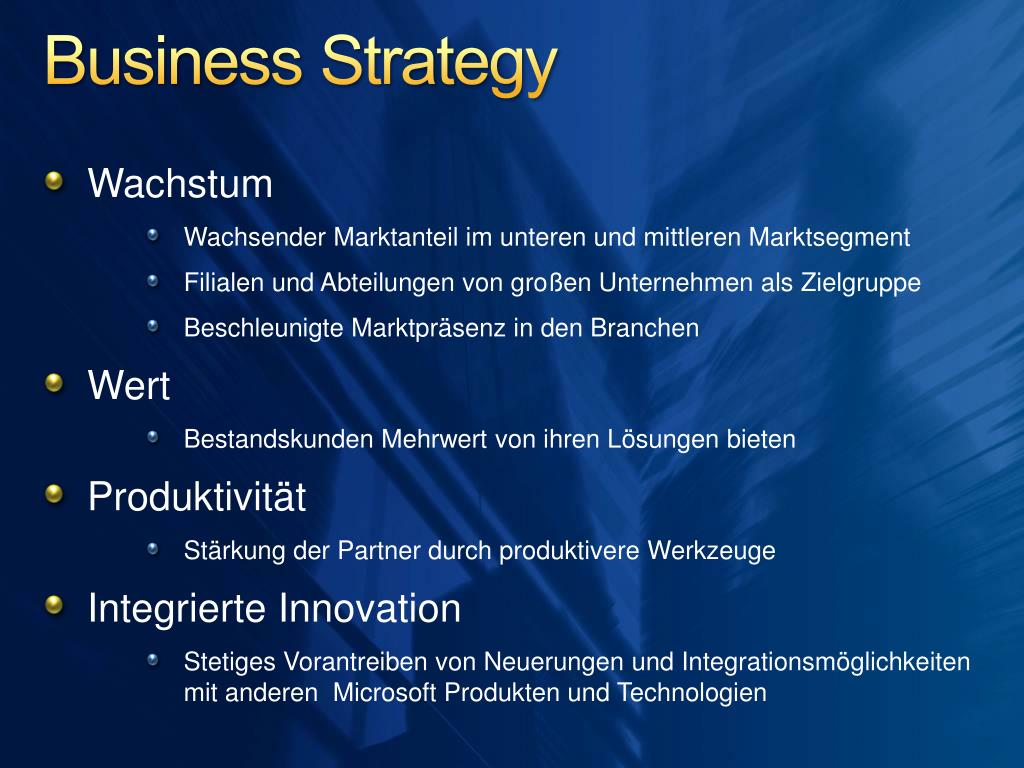 Business Strategy

Wachstum

Wachsender Marktanteil im unteren und mittleren Marktsegment

Filialen und Abteilungen von großen Unternehmen als Zielgruppe

Beschleunigte Marktpräsenz in den Branchen

Wert

Bestandskunden Mehrwert von ihren Lösungen bieten

Produktivität

Stärkung der Partner durch produktivere Werkzeuge

Integrierte Innovation

Stetiges Vorantreiben von Neuerungen und Integrationsmöglichkeiten mit anderen  Microsoft Produkten und Technologien